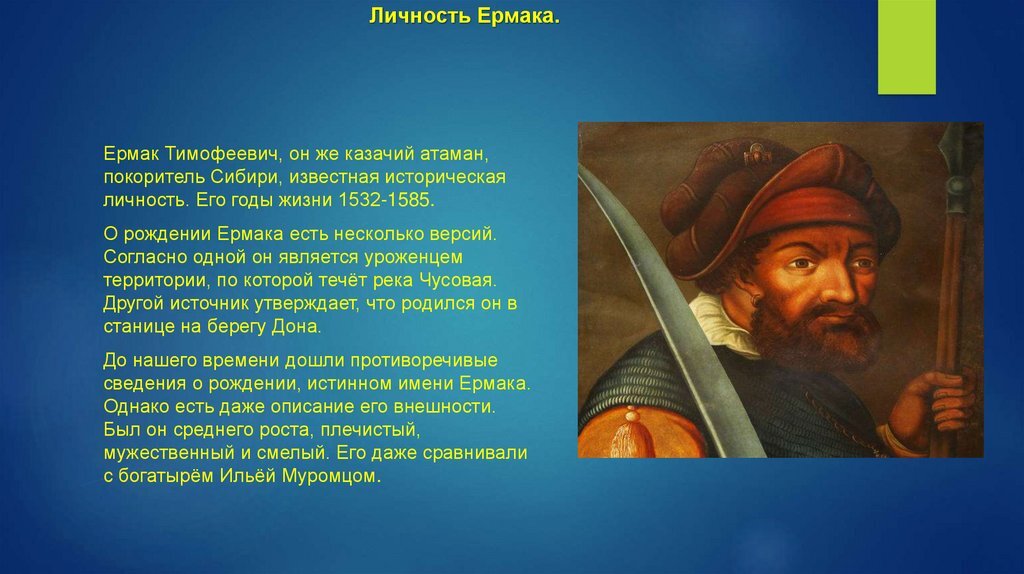 Личность Ермака.

Ермак Тимофеевич, он же казачий атаман, покоритель Сибири, известная историческая личность. Его годы жизни 1532-1585.

О рождении Ермака есть несколько версий. Согласно одной он является уроженцем территории, по которой течёт река Чусовая. Другой источник утверждает, что родился он в станице на берегу Дона.

До нашего времени дошли противоречивые сведения о рождении, истинном имени Ермака. Однако есть даже описание его внешности. Был он среднего роста, плечистый, мужественный и смелый. Его даже сравнивали с богатырём Ильёй Муромцом.